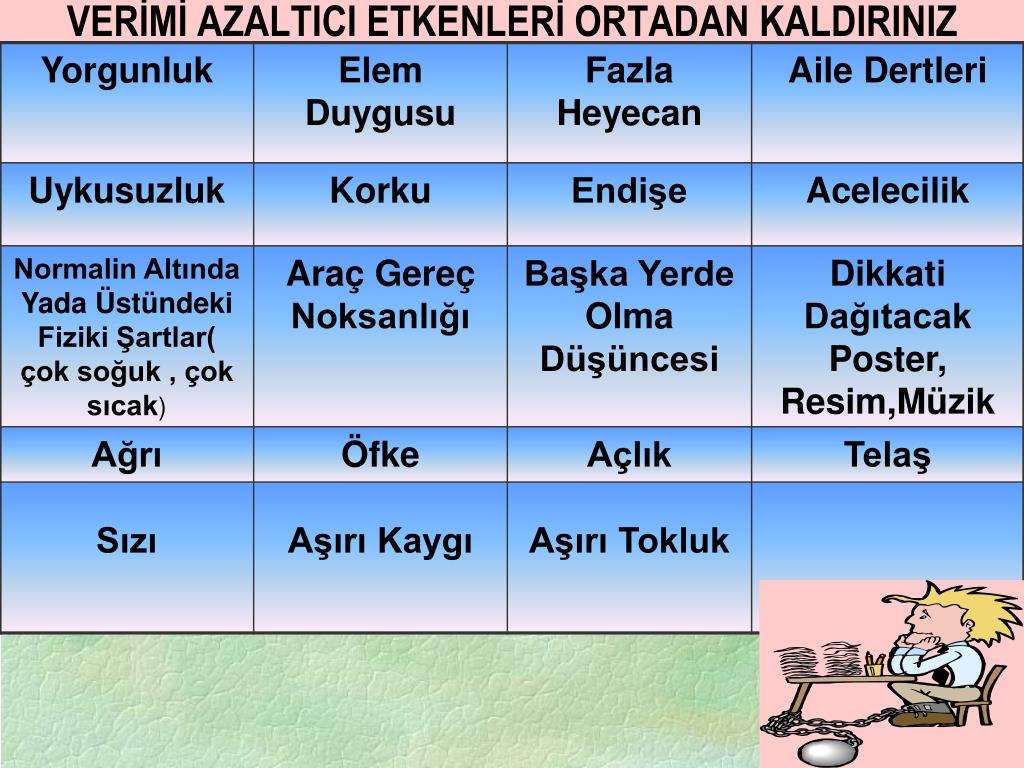 VERİMİ AZALTICI ETKENLERİ ORTADAN KALDIRINIZ

| Yorgunluk | Elem Duygusu | Fazla Heyecan | Aile Dertleri |
|---|---|---|---|
| Uykusuzluk | Korku | Endişe | Acelecilik |
| Normalin Altında Yada Üstündeki Fiziki Şartlar( çok soğuk , çok sıcak) | Araç Gereç Noksanlığı | Başka Yerde Olma Düşüncesi | Dikkati Dağıtacak Poster, Resim,Müzik |
| Ağrı | Öfke | Açlık | Telaş |
| Sızı | Aşırı Kaygı | Aşırı Tokluk | |